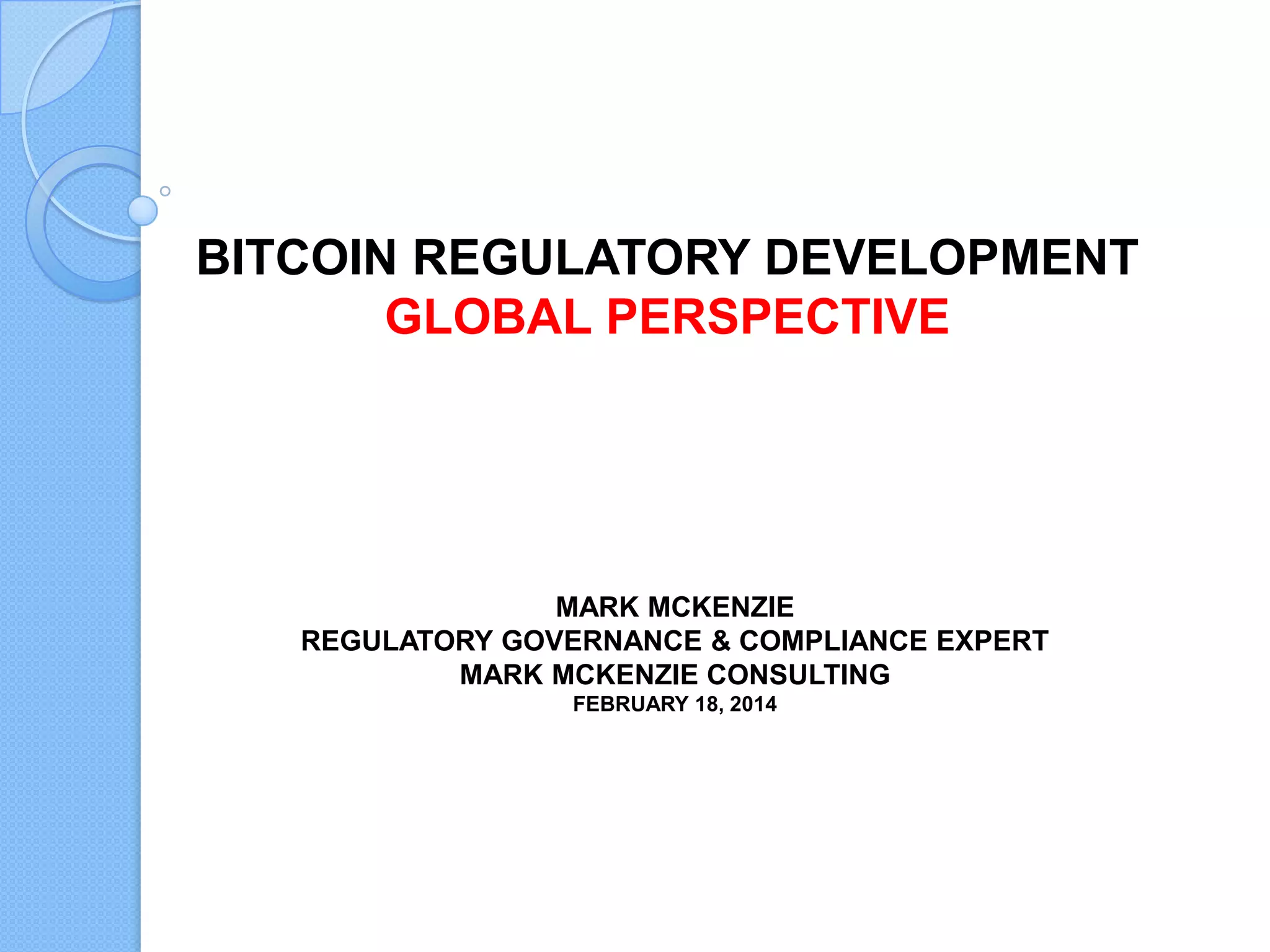 BITCOIN REGULATORY DEVELOPMENT
GLOBAL PERSPECTIVE

MARK MCKENZIE
REGULATORY GOVERNANCE & COMPLIANCE EXPERT
MARK MCKENZIE CONSULTING
FEBRUARY 18, 2014